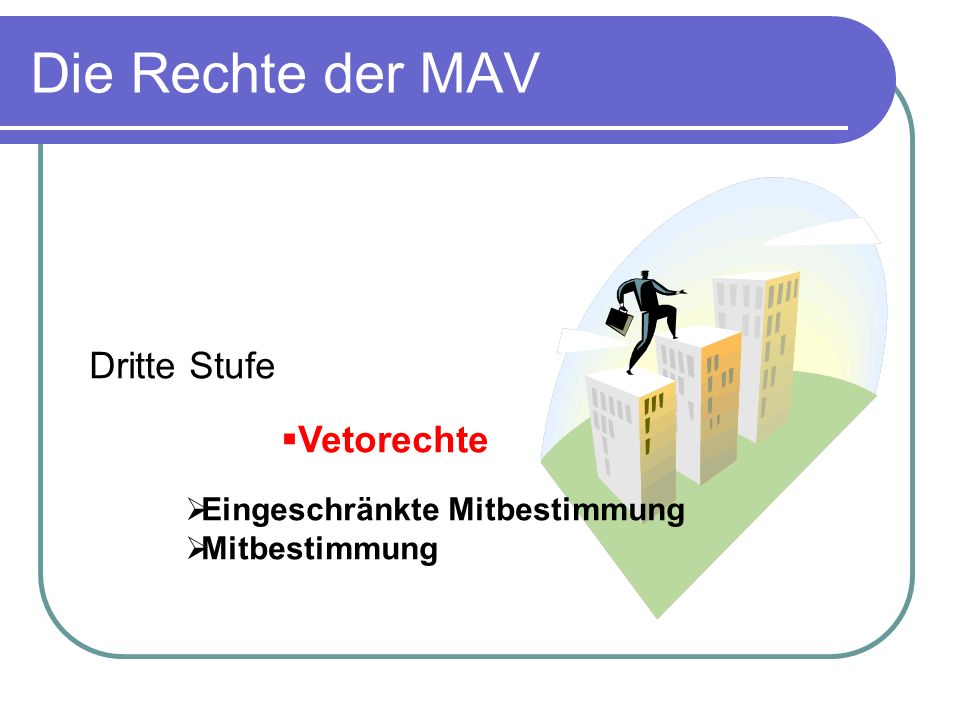 Die Rechte der MAV

Dritte Stufe

▪Vetorechte

➢Eingeschränkte Mitbestimmung
➢Mitbestimmung